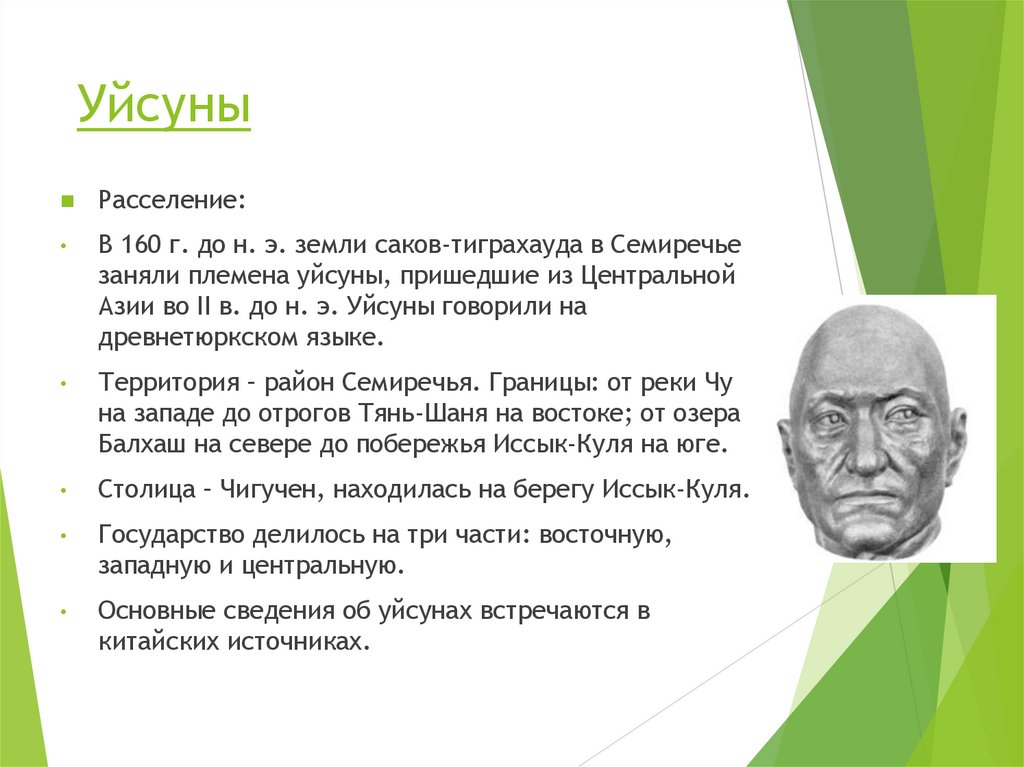 Уйсуны

Расселение:

В 160 г. до н. э. земли саков-тиграхауда в Семиречье заняли племена уйсуны, пришедшие из Центральной Азии во II в. до н. э. Уйсуны говорили на древнетюркском языке.

Территория – район Семиречья. Границы: от реки Чу на западе до отрогов Тянь-Шаня на востоке; от озера Балхаш на севере до побережья Иссык-Куля на юге.

Столица – Чигучен, находилась на берегу Иссык-Куля.

Государство делилось на три части: восточную, западную и центральную.

Основные сведения об уйсунах встречаются в китайских источниках.